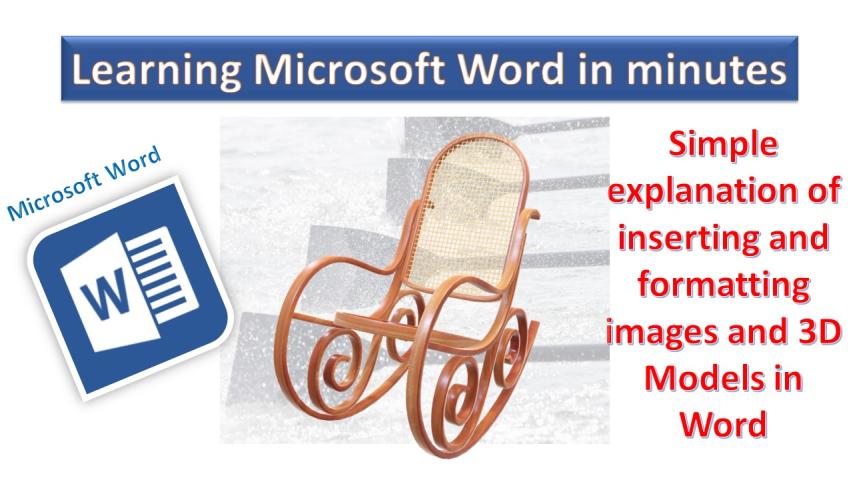 Learning Microsoft Word in minutes

Microsoft Word

W

Simple explanation of inserting and formatting images and 3D Models in Word